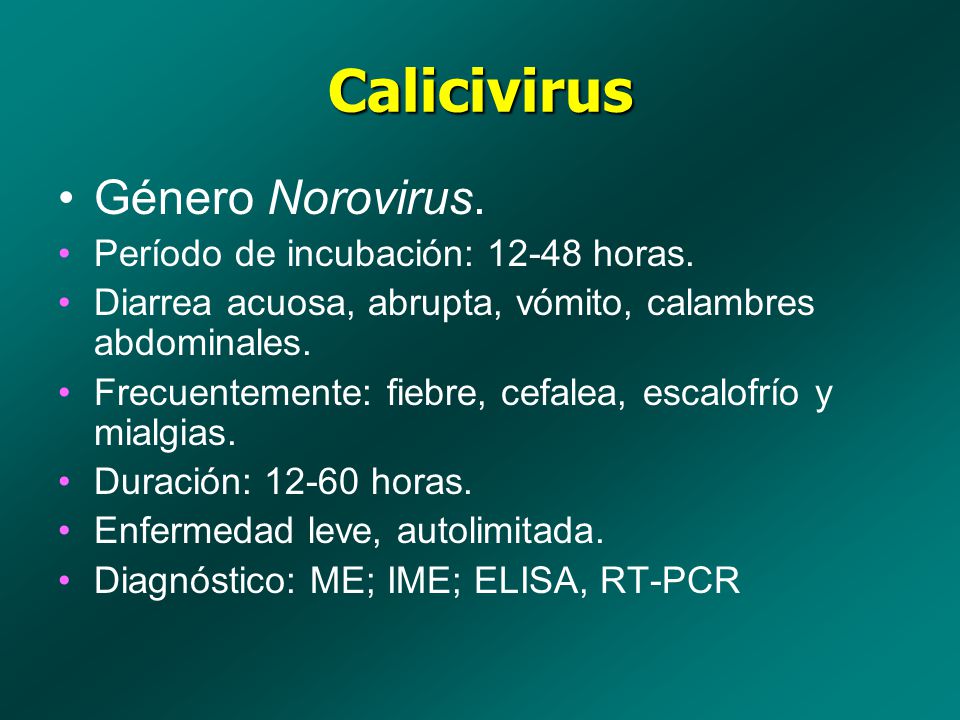 Calicivirus

• Género Norovirus.

• Período de incubación: 12-48 horas.

• Diarrea acuosa, abrupta, vómito, calambres abdominales.

• Frecuentemente: fiebre, cefalea, escalofrío y mialgias.

• Duración: 12-60 horas.

• Enfermedad leve, autolimitada.

• Diagnóstico: ME; IME; ELISA, RT-PCR